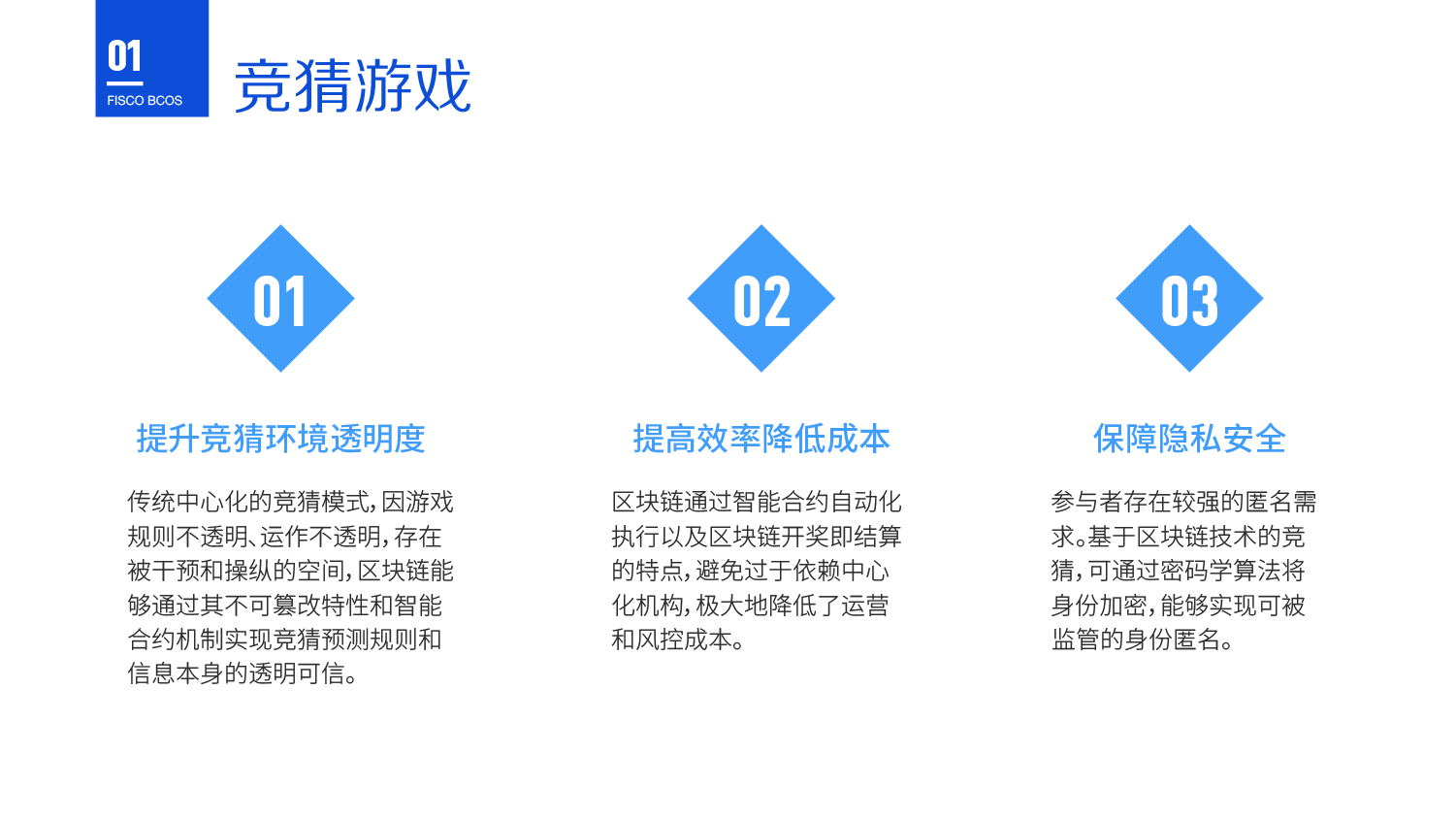 01
FISCO BCOS

竞猜游戏

01

提升竞猜环境透明度

传统中心化的竞猜模式，因游戏规则不透明、运作不透明，存在被干预和操纵的空间，区块链能够通过其不可篡改特性和智能合约机制实现竞猜预测规则和信息本身的透明可信。

02

提高效率降低成本

区块链通过智能合约自动化执行以及区块链开奖即结算的特点，避免过于依赖中心化机构，极大地降低了运营和风控成本。

03

保障隐私安全

参与者存在较强的匿名需求。基于区块链技术的竞猜，可通过密码学算法将身份加密，能够实现可被监管的身份匿名。